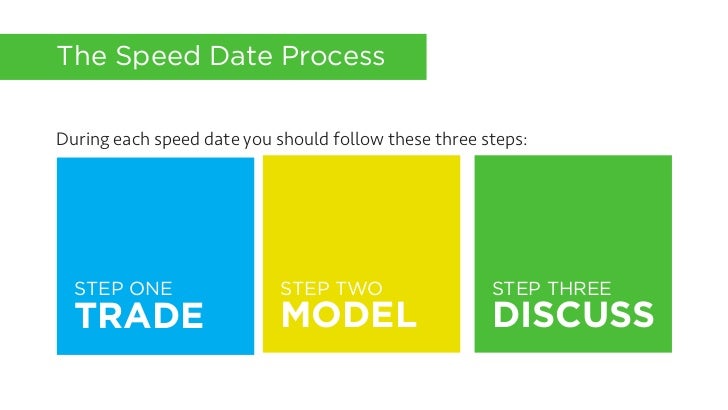 The Speed Date Process

During each speed date you should follow these three steps:

STEP ONE
TRADE

STEP TWO
MODEL

STEP THREE
DISCUSS